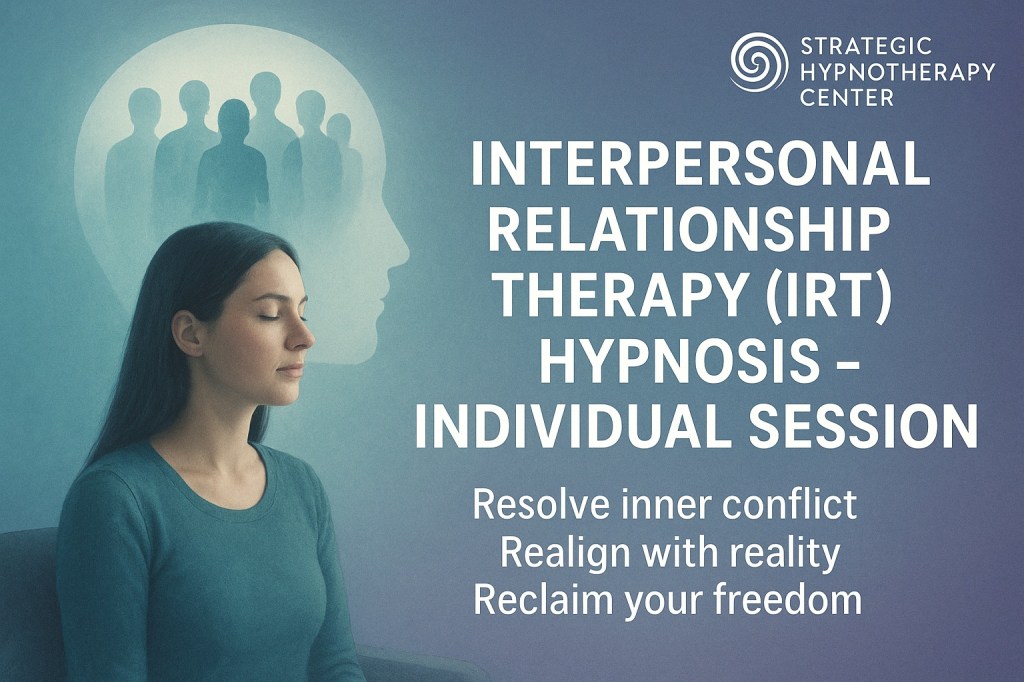 STRATEGIC HYPNOTHERAPY CENTER

INTERPERSONAL RELATIONSHIP THERAPY (IRT) HYPNOSIS – INDIVIDUAL SESSION

Resolve inner conflict
Realign with reality
Reclaim your freedom